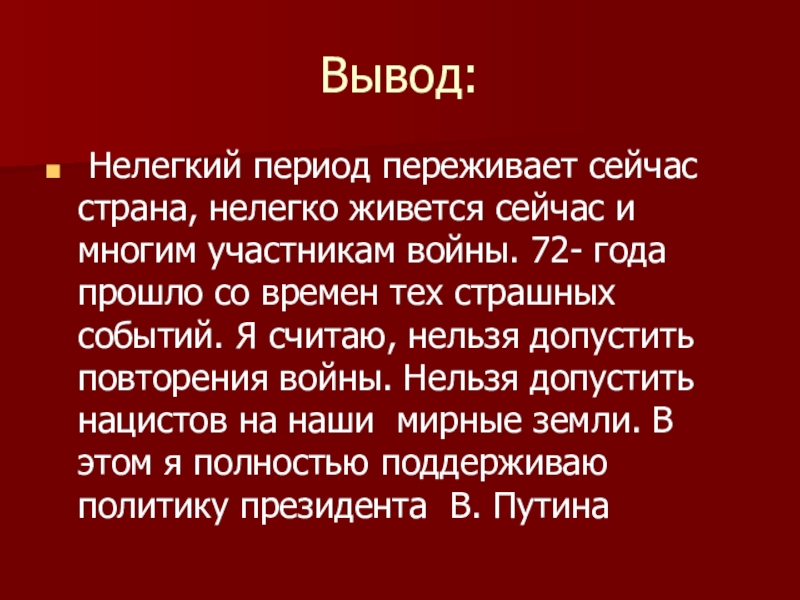 Вывод:

Нелегкий период переживает сейчас страна, нелегко живется сейчас и многим участникам войны. 72- года прошло со времен тех страшных событий. Я считаю, нельзя допустить повторения войны. Нельзя допустить нацистов на наши мирные земли. В этом я полностью поддерживаю политику президента В. Путина